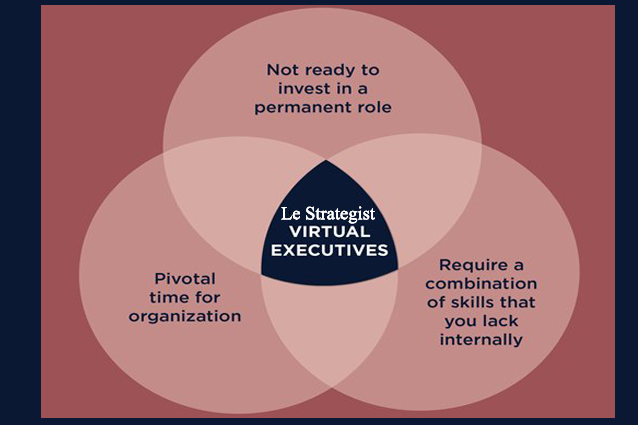 Not ready to invest in a permanent role

Le Strategist
VIRTUAL EXECUTIVES

Pivotal time for organization

Require a combination of skills that you lack internally